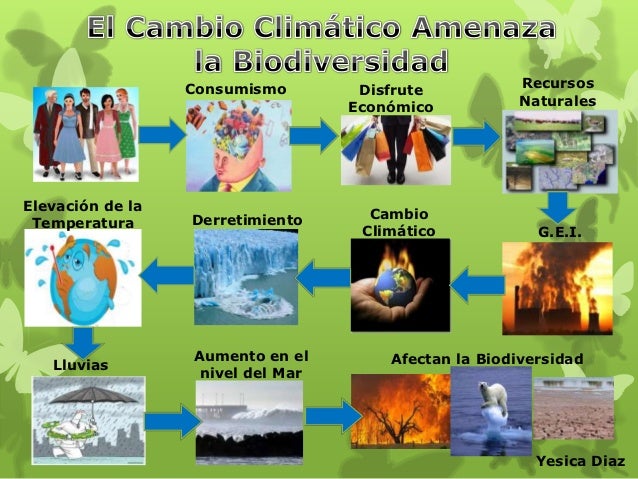 El Cambio Climático Amenaza la Biodiversidad

Consumismo

Disfrute Económico

Recursos Naturales

G.E.I.

Cambio Climático

Derretimiento

Elevación de la Temperatura

Lluvias

Aumento en el nivel del Mar

Afectan la Biodiversidad

Yesica Diaz